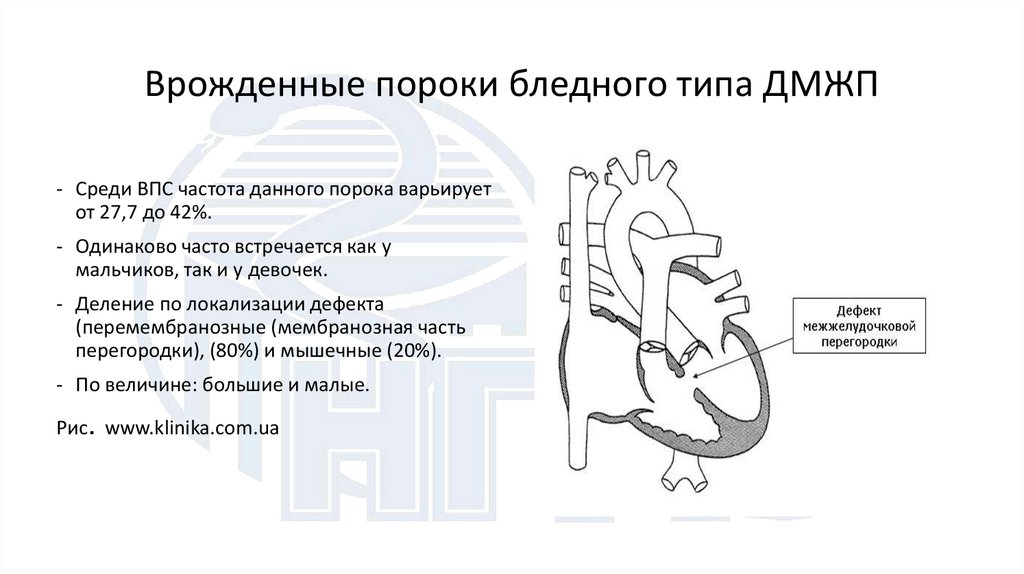 Врожденные пороки бледного типа ДМЖП

- Среди ВПС частота данного порока варьирует от 27,7 до 42%.
- Одинаково часто встречается как у мальчиков, так и у девочек.
- Деление по локализации дефекта (перемембранозные (мембранозная часть перегородки), (80%) и мышечные (20%).
- По величине: большие и малые.

Рис. www.klinika.com.ua

Дефект межжелудочковой перегородки